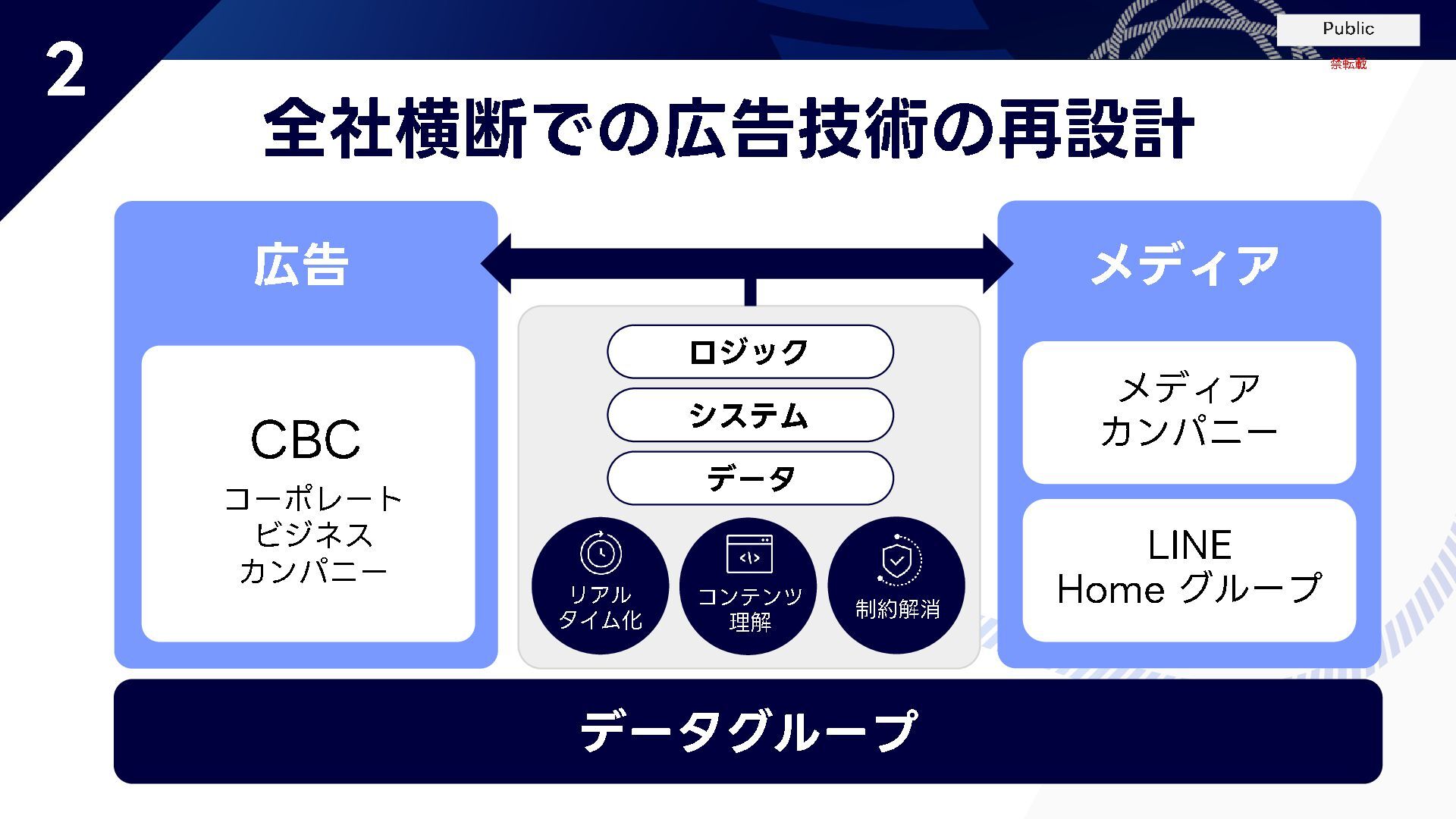 2

Public

禁転載

全社横断での広告技術の再設計

広告

CBC
コーポレート
ビジネス
カンパニー

ロジック

システム

データ

リアル
タイム化

コンテンツ
理解

制約解消

メディア

メディア
カンパニー

LINE
Home グループ

データグループ